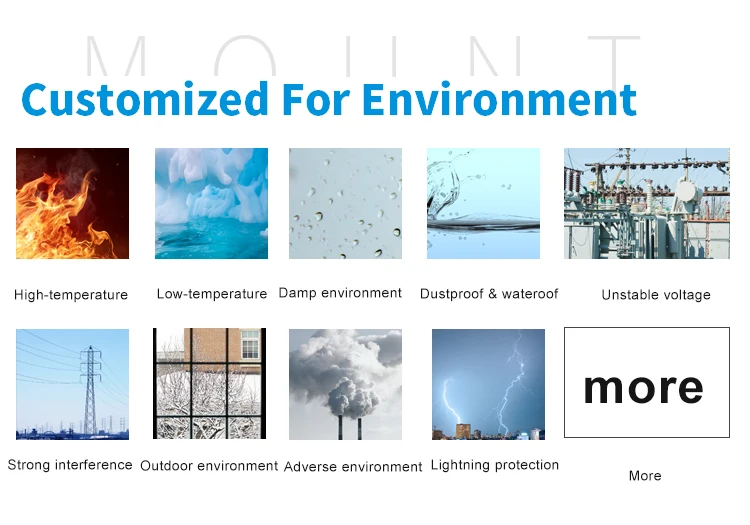 MOUNT

Customized For Environment

High-temperature

Low-temperature

Damp environment

Dustproof & wateroof

Unstable voltage

Strong interference

Outdoor environment

Adverse environment

Lightning protection

more

More